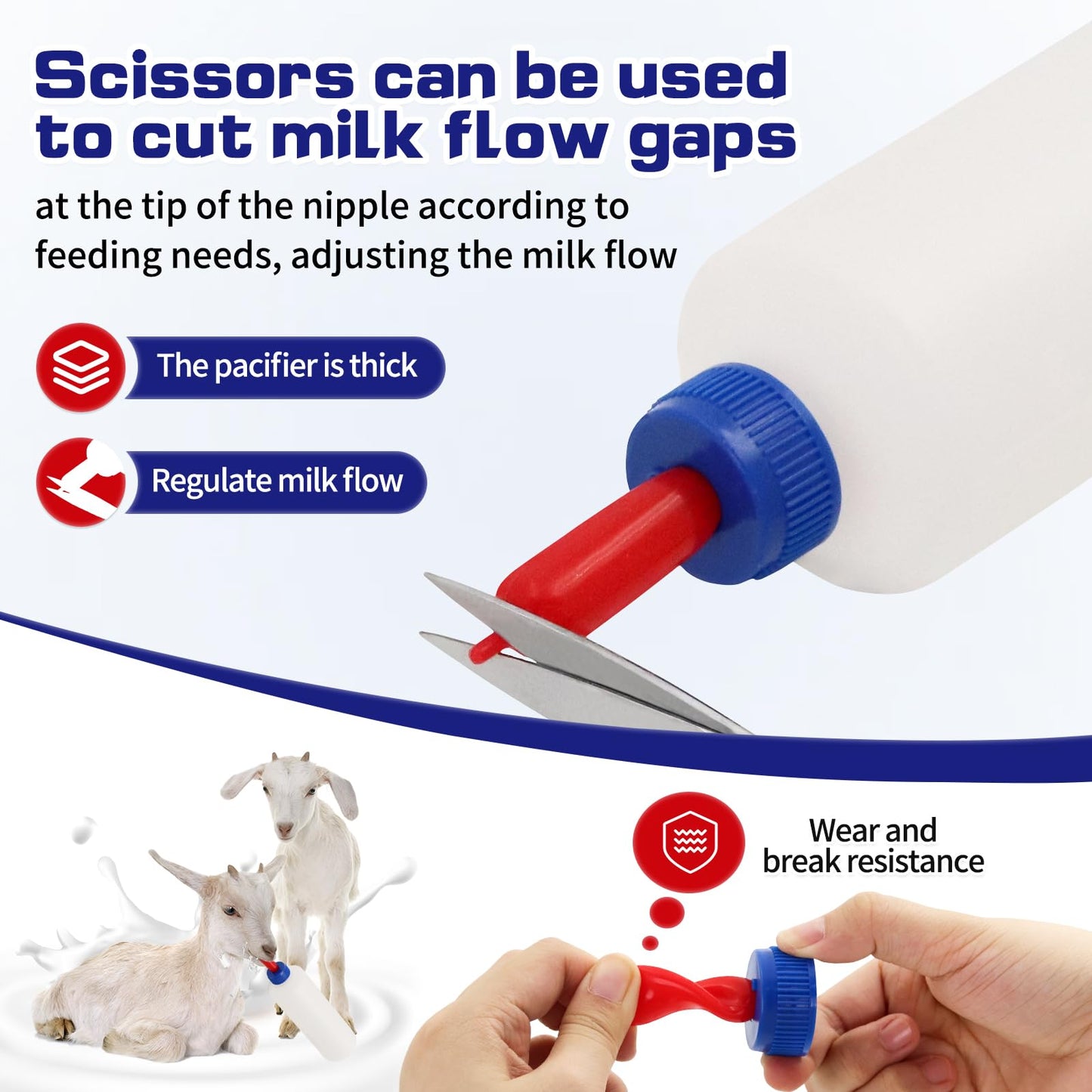 Scissors can be used to cut milk flow gaps

at the tip of the nipple according to feeding needs, adjusting the milk flow

The pacifier is thick

Regulate milk flow

Wear and
break resistance